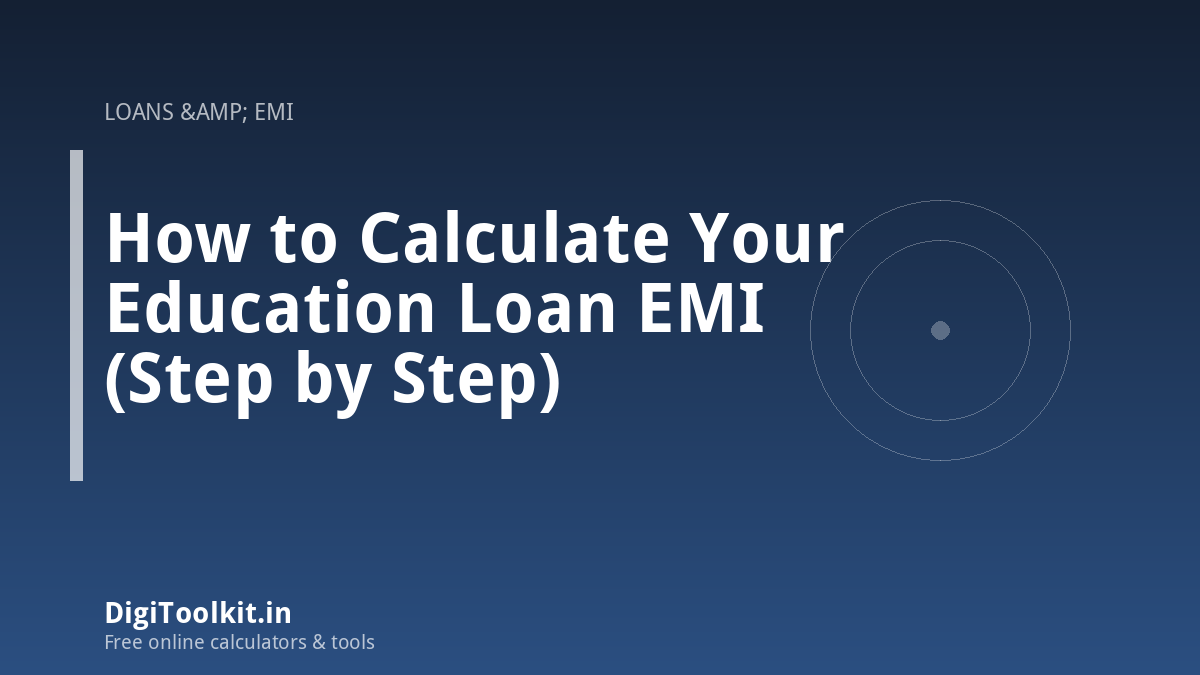 LOANS &AMP; EMI

How to Calculate Your Education Loan EMI (Step by Step)

DigiToolkit.in
Free online calculators & tools